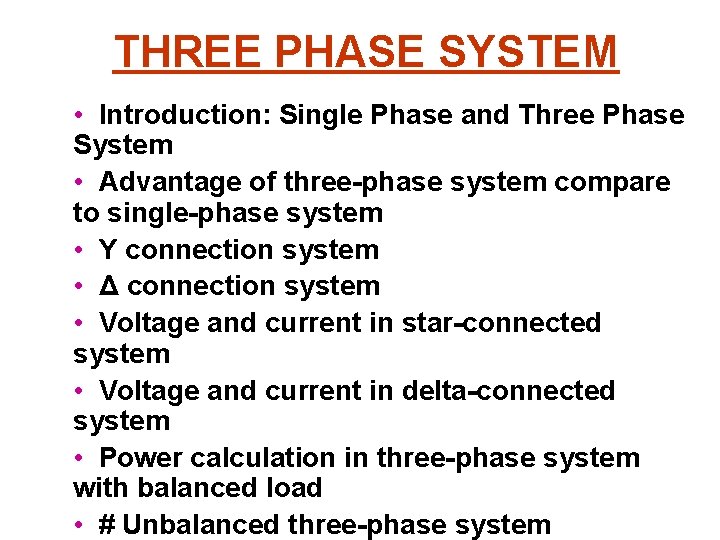 THREE PHASE SYSTEM

• Introduction: Single Phase and Three Phase System
• Advantage of three-phase system compare to single-phase system
• Y connection system
• Δ connection system
• Voltage and current in star-connected system
• Voltage and current in delta-connected system
• Power calculation in three-phase system with balanced load
• # Unbalanced three-phase system